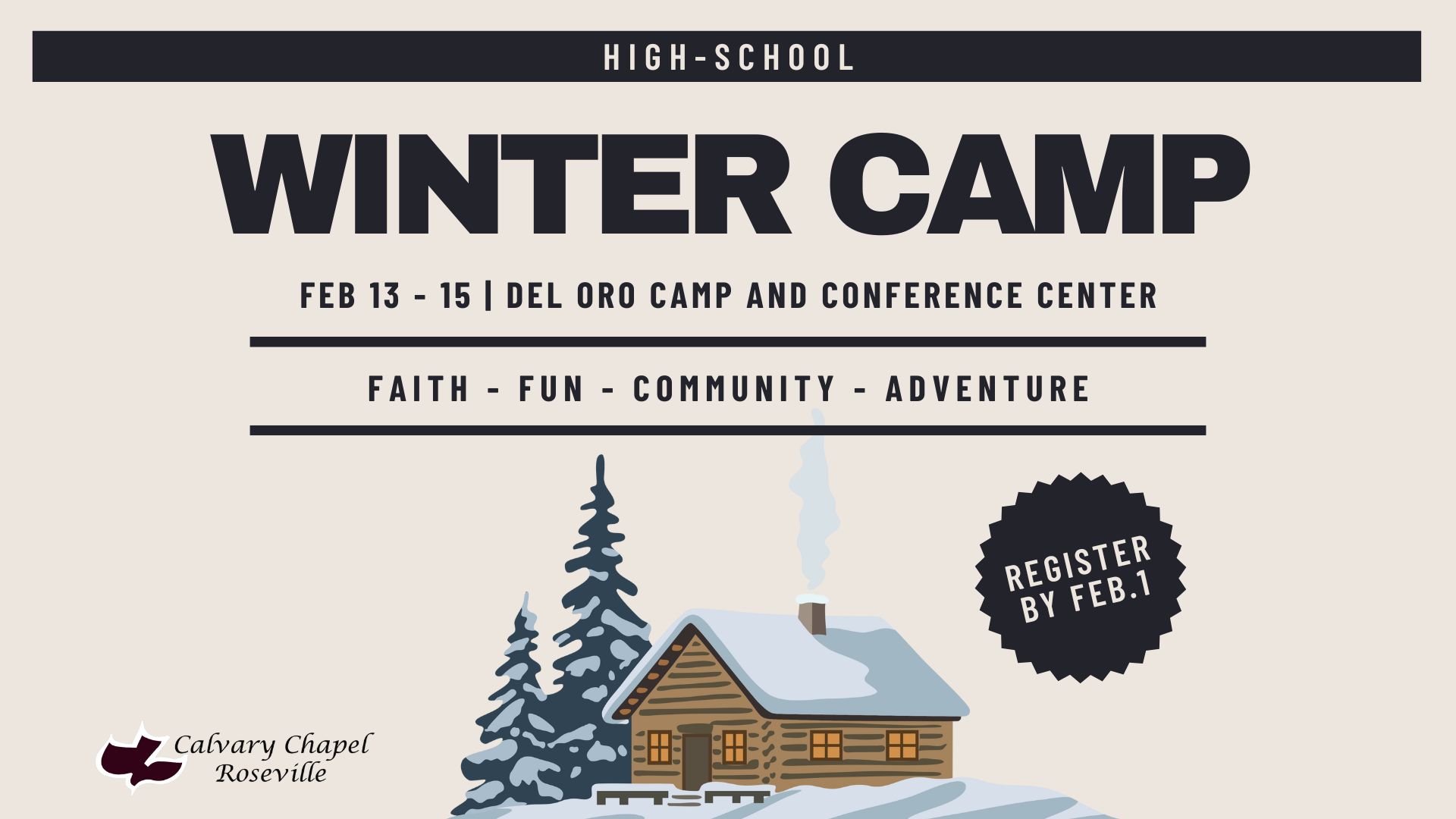 HIGH-SCHOOL

WINTER CAMP

FEB 13 - 15 | DEL ORO CAMP AND CONFERENCE CENTER

FAITH - FUN - COMMUNITY - ADVENTURE

REGISTER BY FEB.1

Calvary Chapel Roseville